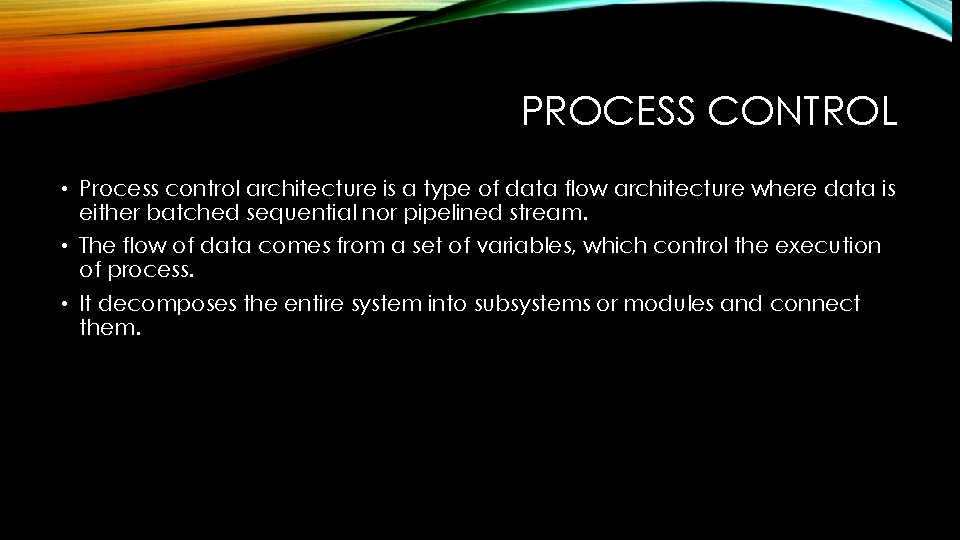 PROCESS CONTROL

• Process control architecture is a type of data flow architecture where data is either batched sequential nor pipelined stream.

• The flow of data comes from a set of variables, which control the execution of process.

• It decomposes the entire system into subsystems or modules and connect them.